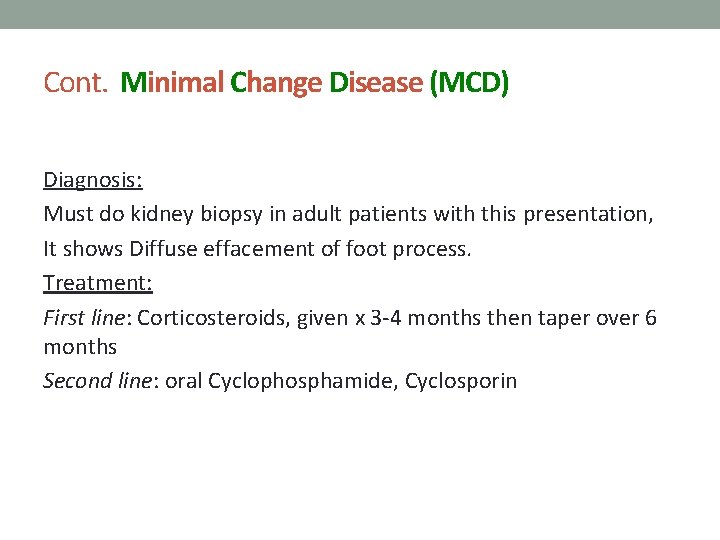 Cont. Minimal Change Disease (MCD)

Diagnosis:
Must do kidney biopsy in adult patients with this presentation,
It shows Diffuse effacement of foot process.
Treatment:
First line: Corticosteroids, given x 3-4 months then taper over 6 months
Second line: oral Cyclophosphamide, Cyclosporin